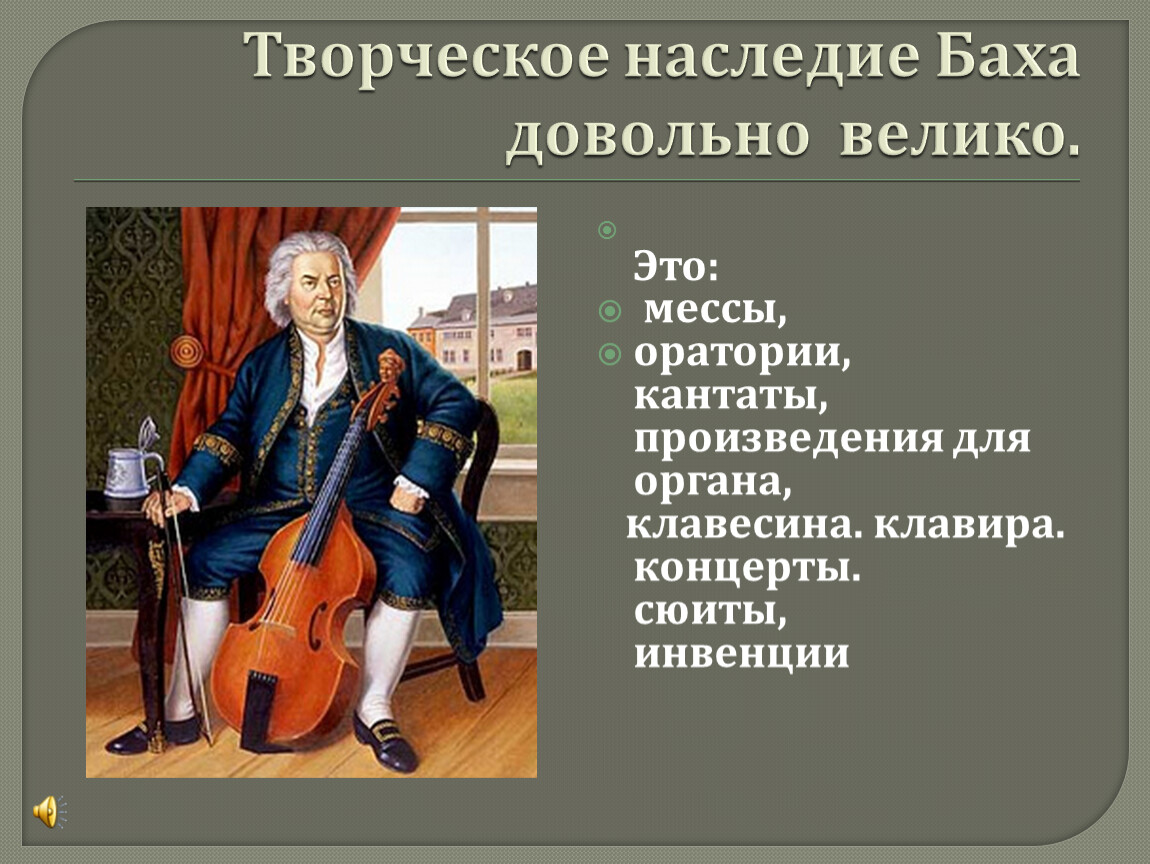 Творческое наследие Баха довольно велико.

Это:
мессы,
оратории, кантаты, произведения для органа, клавесина. клавира. концерты. сюиты, инвенции